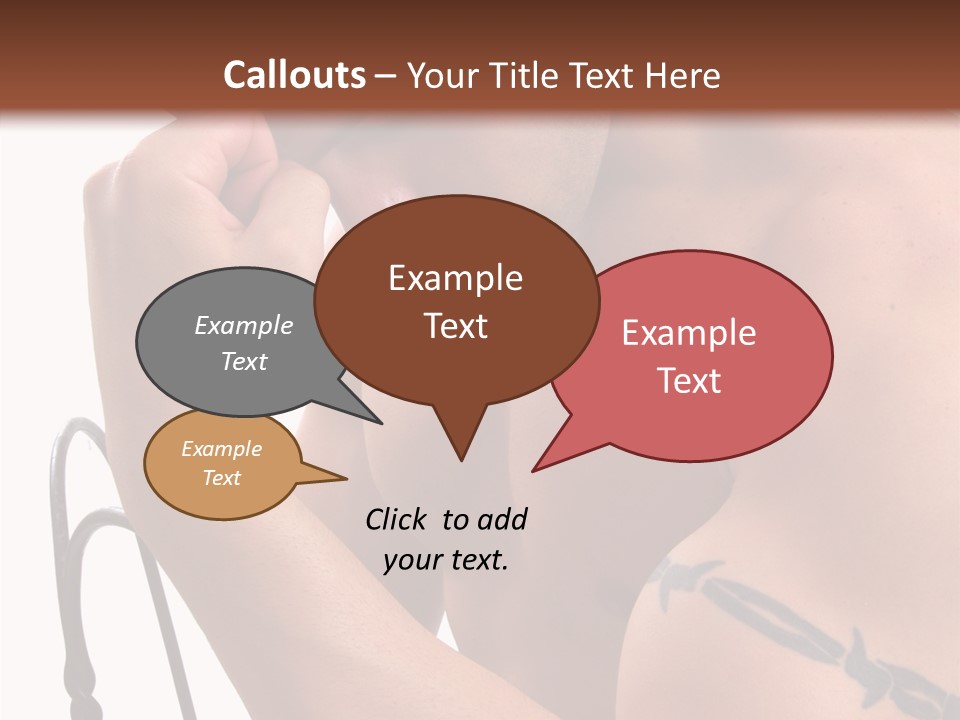 Callouts – Your Title Text Here

Example Text

Example Text

Example Text

Example Text

Click to add your text.